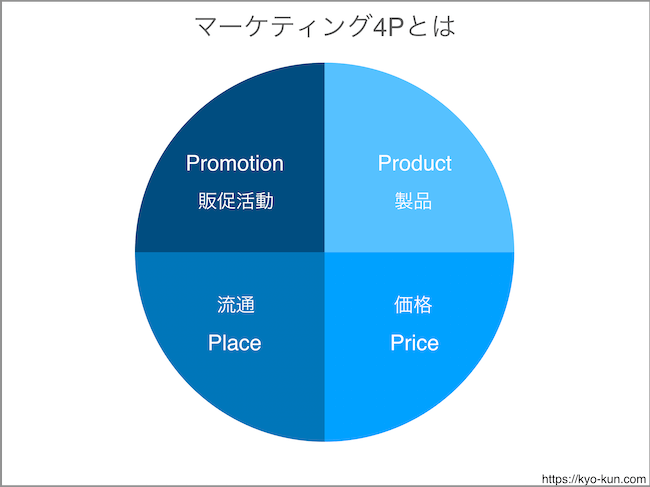 マーケティング4Pとは

Promotion
販促活動

Product
製品

流通
Place

価格
Price

https://kyo-kun.com